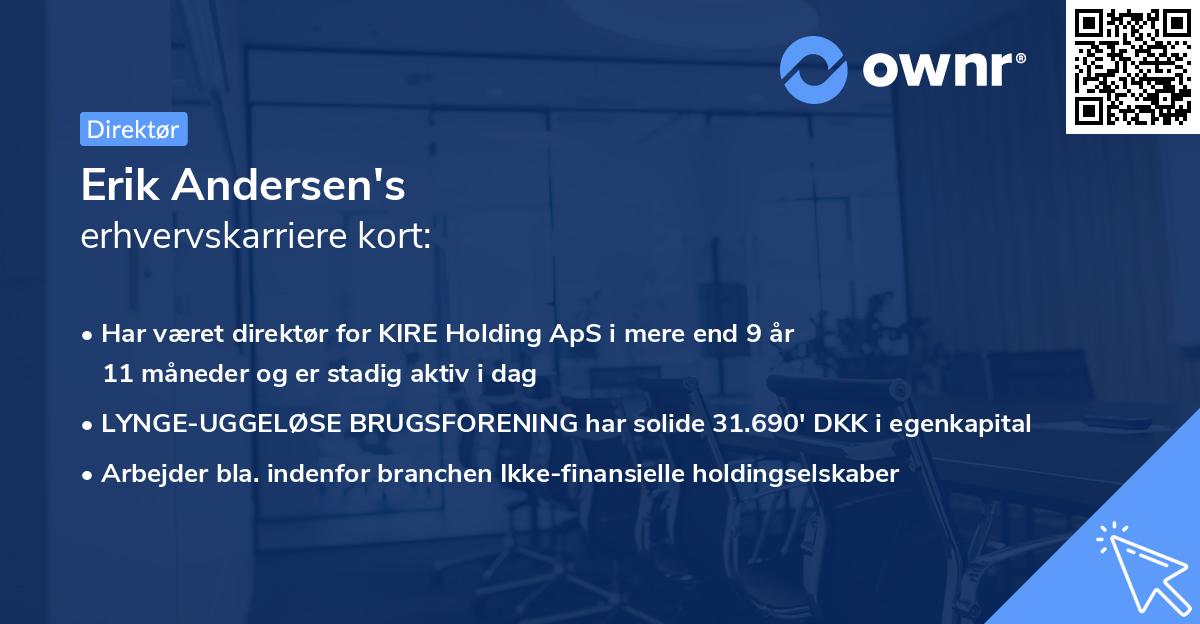 ownr®

Direktør

Erik Andersen's
erhvervskarriere kort:

• Har været direktør for KIRE Holding ApS i mere end 9 år 11 måneder og er stadig aktiv i dag
• LYNGE-UGGELØSE BRUGSFORENING har solide 31.690' DKK i egenkapital
• Arbejder bla. indenfor branchen Ikke-finansielle holdingselskaber